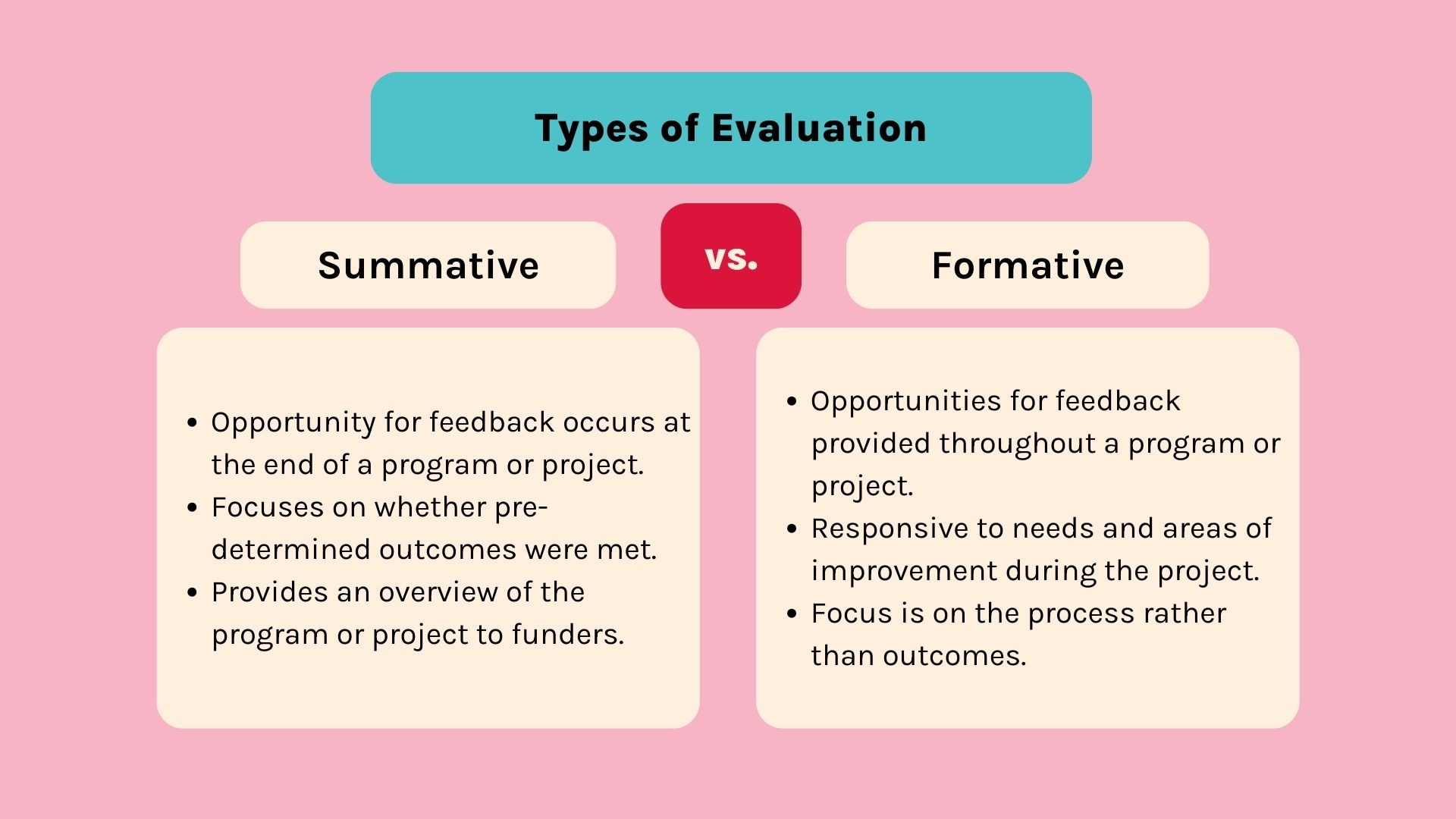 Types of Evaluation

Summative

vs.

Formative

- Opportunity for feedback occurs at the end of a program or project.
- Focuses on whether pre-determined outcomes were met.
- Provides an overview of the program or project to funders.

- Opportunities for feedback provided throughout a program or project.
- Responsive to needs and areas of improvement during the project.
- Focus is on the process rather than outcomes.